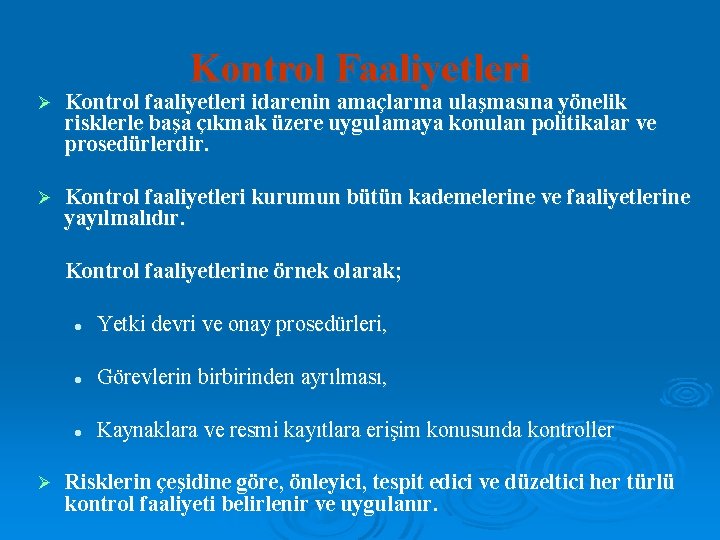 Kontrol Faaliyetleri

➢ Kontrol faaliyetleri idarenin amaçlarına ulaşmasına yönelik risklerle başa çıkmak üzere uygulamaya konulan politikalar ve prosedürlerdir.

➢ Kontrol faaliyetleri kurumun bütün kademelerine ve faaliyetlerine yayılmalıdır.

Kontrol faaliyetlerine örnek olarak;

• Yetki devri ve onay prosedürleri,

• Görevlerin birbirinden ayrılması,

• Kaynaklara ve resmi kayıtlara erişim konusunda kontroller

➢ Risklerin çeşidine göre, önleyici, tespit edici ve düzeltici her türlü kontrol faaliyeti belirlenir ve uygulanır.